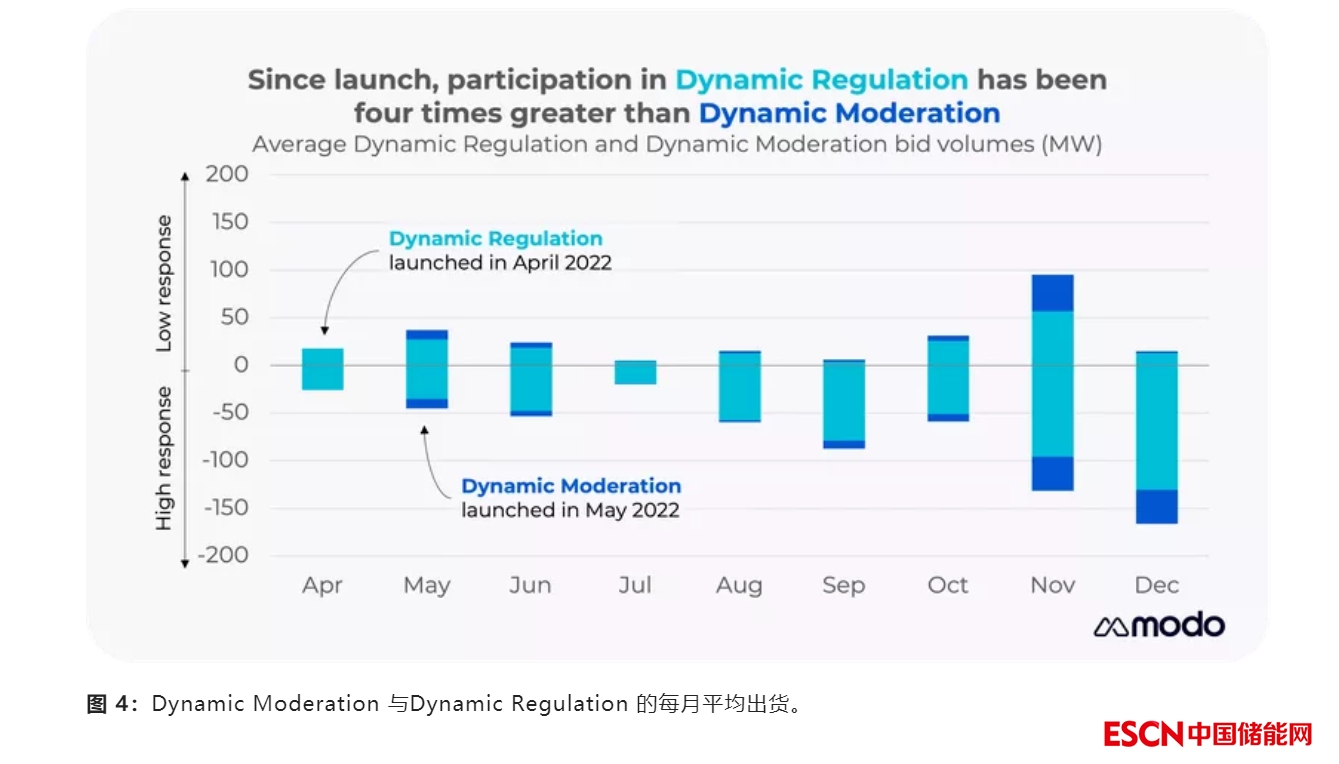 Since launch, participation in Dynamic Regulation has been four times greater than Dynamic Moderation

Average Dynamic Regulation and Dynamic Moderation bid volumes (MW)

Low response

High response

200
150
100
50
0
-50
-100
-150
-200

Dynamic Regulation launched in April 2022

Dynamic Moderation launched in May 2022

Apr May Jun Jul Aug Sep Oct Nov Dec

modo

图 4：Dynamic Moderation 与Dynamic Regulation 的每月平均出货。

ESCN中国储能网